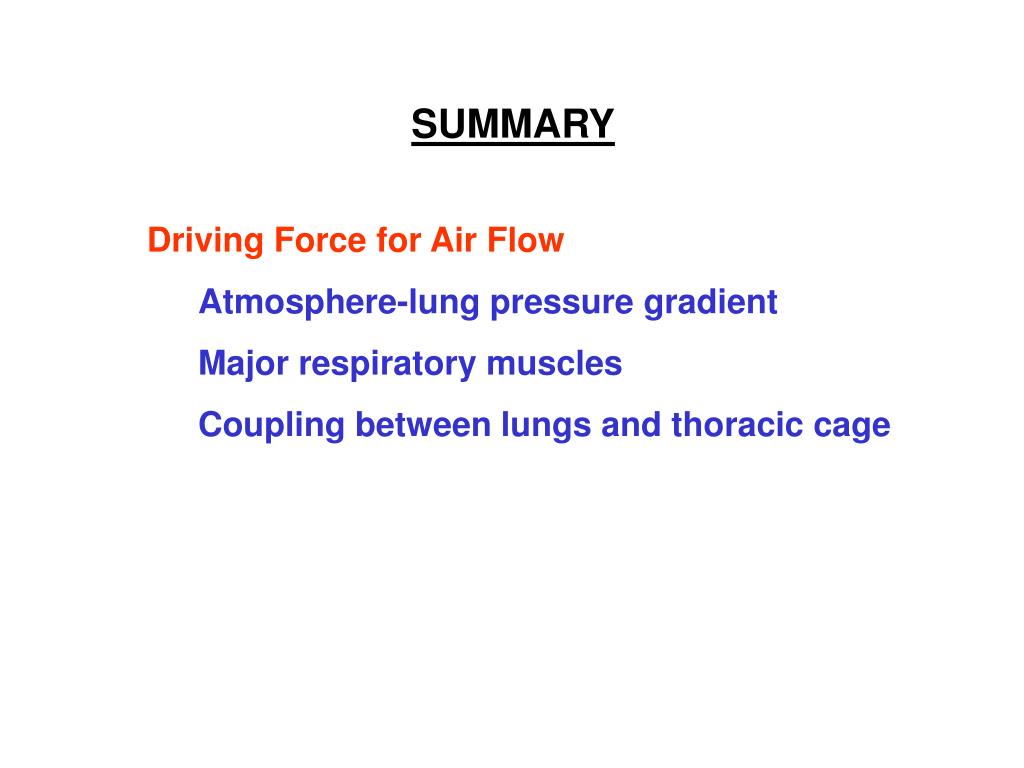 SUMMARY

Driving Force for Air Flow

Atmosphere-lung pressure gradient

Major respiratory muscles

Coupling between lungs and thoracic cage